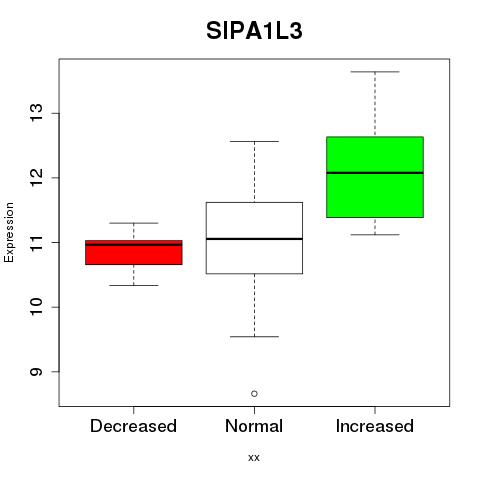 SIPA1L3

Expression

13
12
11
10
9

Decreased
Normal
Increased

xx